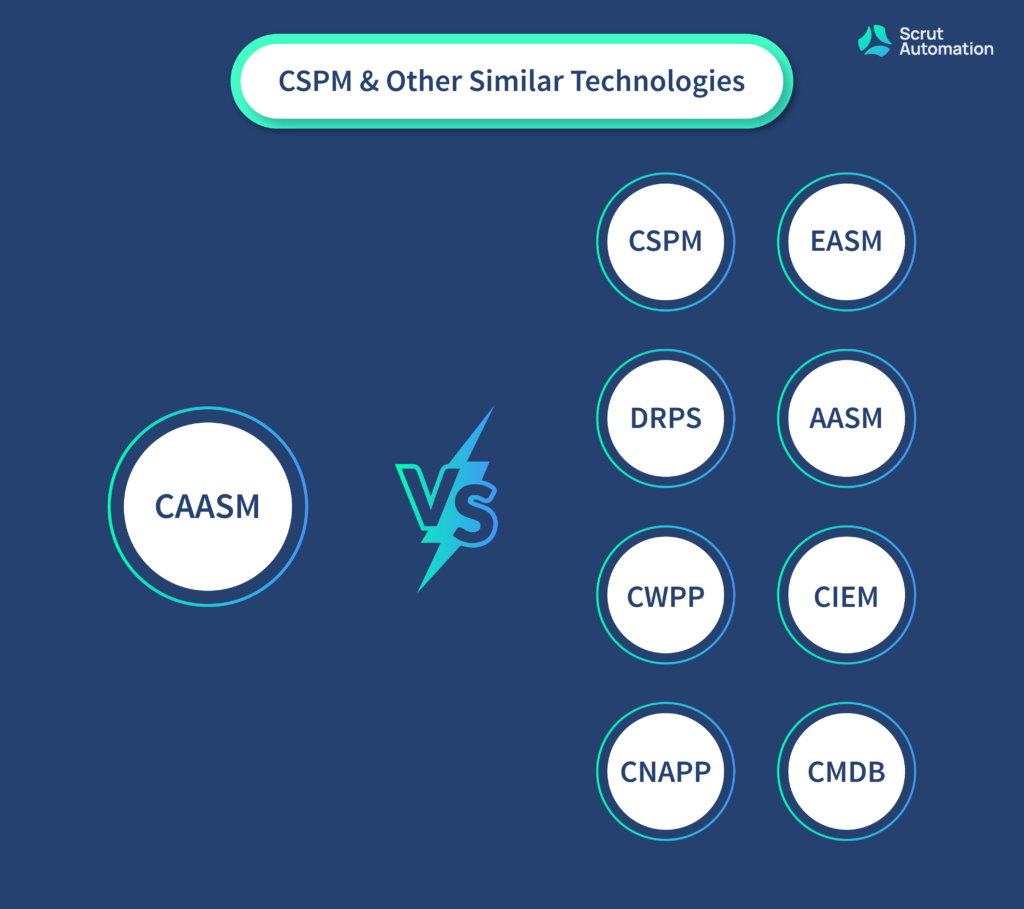 Scrut Automation

CSPM & Other Similar Technologies

CAASM

VS

CSPM

EASM

DRPS

AASM

CWPP

CIEM

CNAPP

CMDB